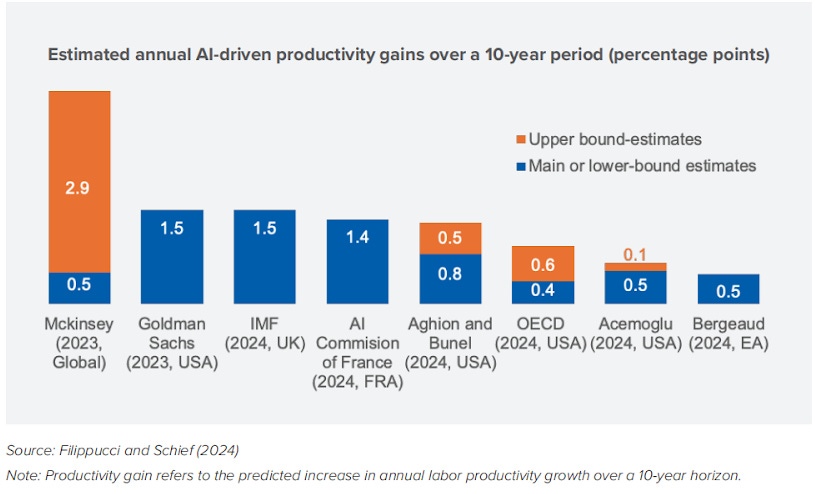 Estimated annual AI-driven productivity gains over a 10-year period (percentage points)

Upper bound-estimates
Main or lower-bound estimates

2.9
0.5
1.5
1.5
1.4
0.5
0.8
0.6
0.4
0.1
0.5
0.5

Mckinsey (2023, Global)
Goldman Sachs (2023, USA)
IMF (2024, UK)
AI Commision of France (2024, FRA)
Aghion and Bunel (2024, USA)
OECD (2024, USA)
Acemoglu (2024, USA)
Bergeaud (2024, EA)

Source: Filippucci and Schief (2024)

Note: Productivity gain refers to the predicted increase in annual labor productivity growth over a 10-year horizon.